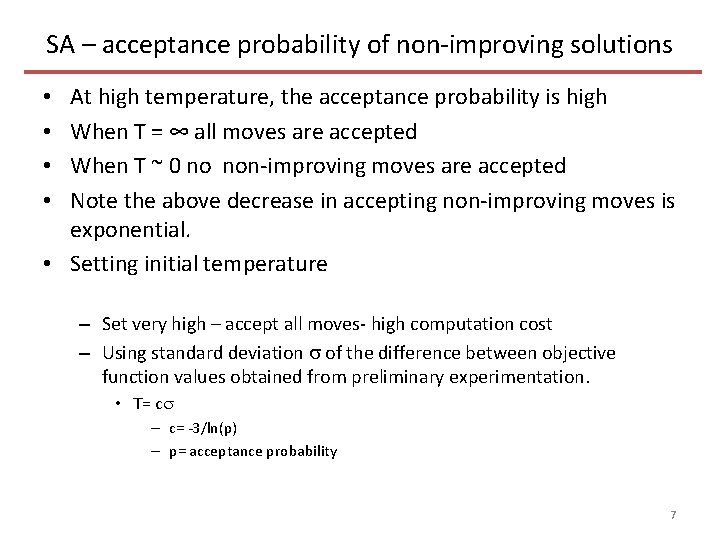 SA – acceptance probability of non-improving solutions

• At high temperature, the acceptance probability is high
• When T = ∞ all moves are accepted
• When T ~ 0 no non-improving moves are accepted
• Note the above decrease in accepting non-improving moves is exponential.
• Setting initial temperature

– Set very high – accept all moves- high computation cost
– Using standard deviation σ of the difference between objective function values obtained from preliminary experimentation.
• T= cσ
– c= -3/ln(p)
– p= acceptance probability

7